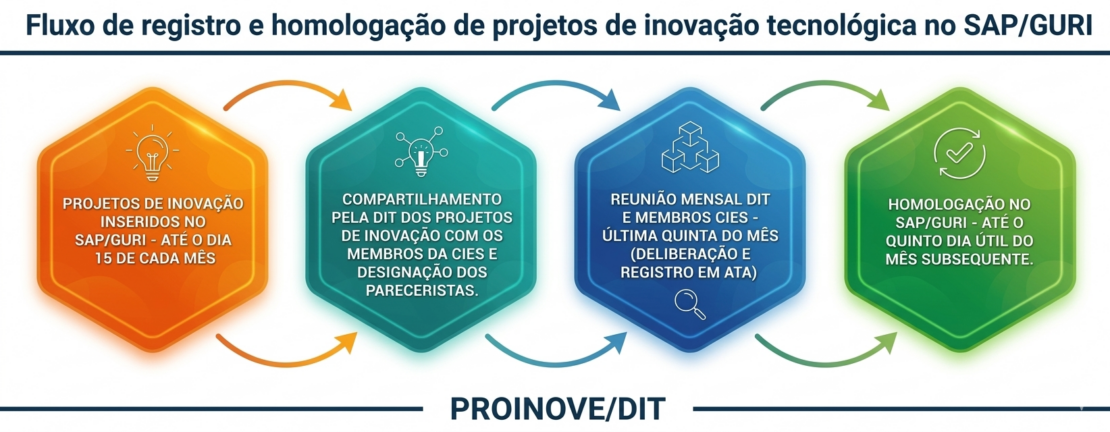 Fluxo de registro e homologação de projetos de inovação tecnológica no SAP/GURI

PROJETOS DE INOVAÇÃO INSERIDOS NO SAP/GURI - ATÉ O DIA 15 DE CADA MÊS

COMPARTILHAMENTO PELA DIT DOS PROJETOS DE INOVAÇÃO COM OS MEMBROS DA CIES E DESIGNAÇÃO DOS PARECERISTAS.

REUNIÃO MENSAL DIT E MEMBROS CIES - ÚLTIMA QUINTA DO MÊS (DELIBERAÇÃO E REGISTRO EM ATA)

HOMOLOGAÇÃO NO SAP/GURI - ATÉ O QUINTO DIA ÚTIL DO MÊS SUBSEQUENTE.

PROINOVE/DIT